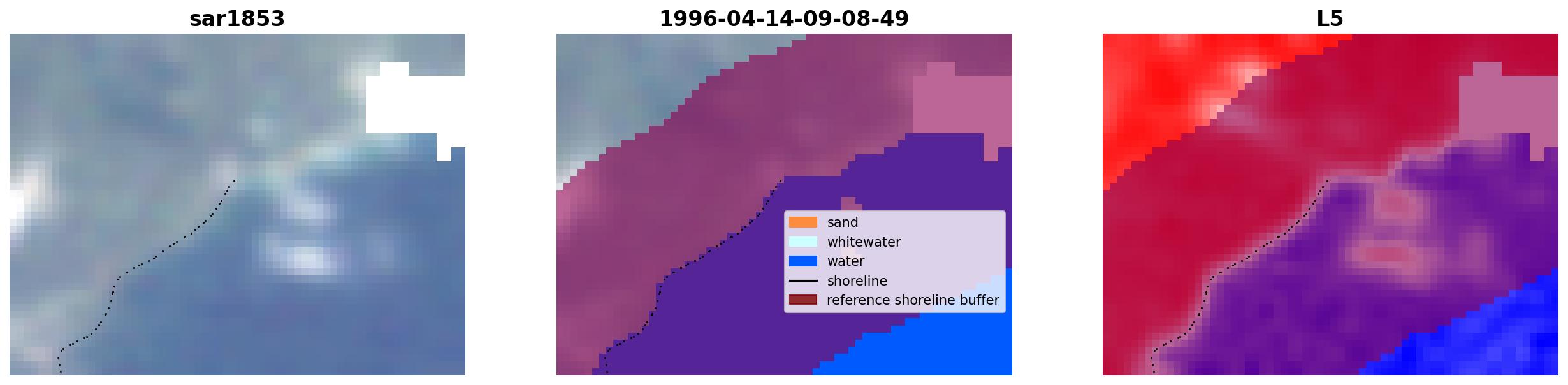 sar1853

1996-04-14-09-08-49

sand
whitewater
water
shoreline
reference shoreline buffer

L5